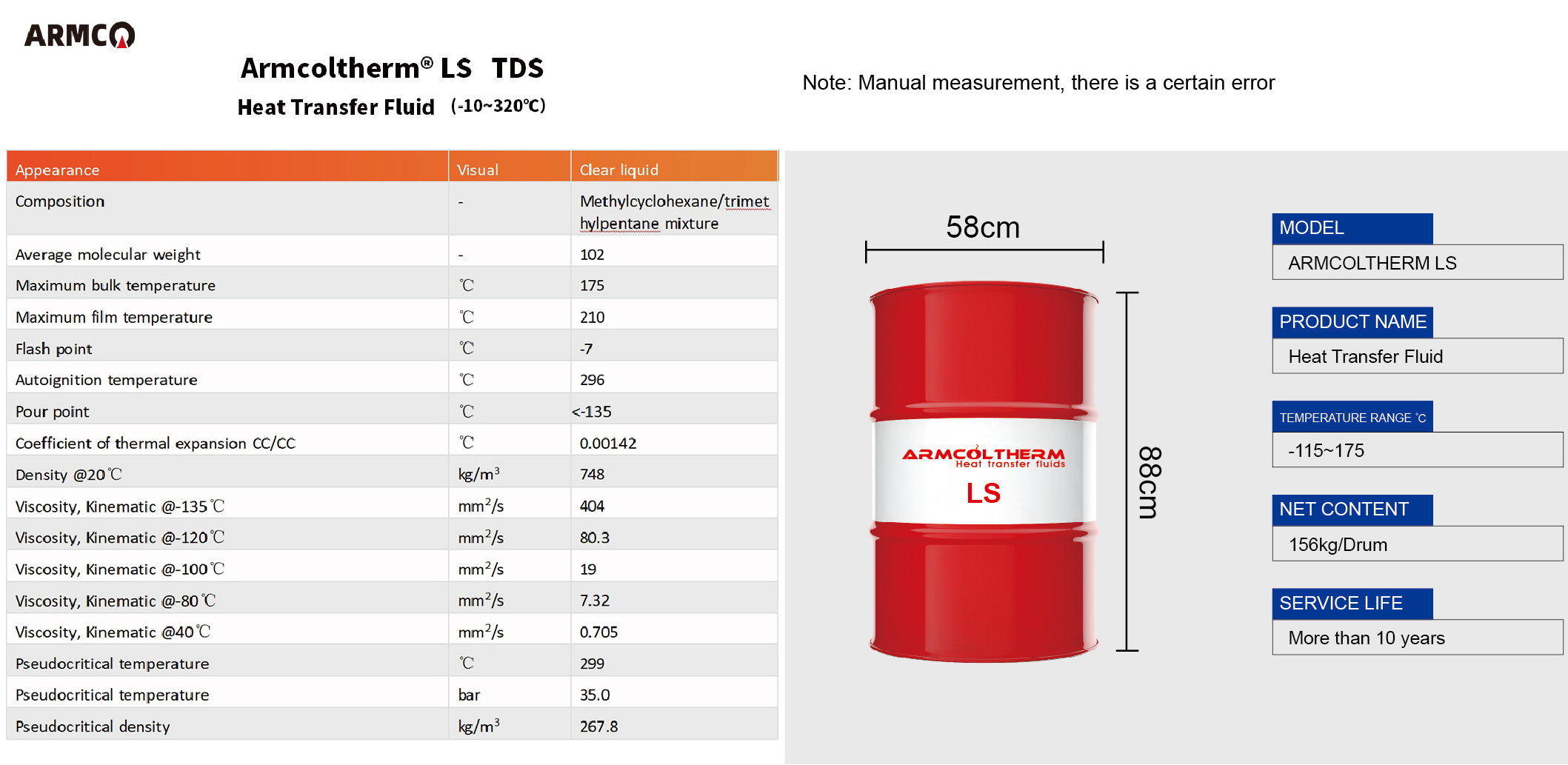 ARMCO

Armcoltherm® LS TDS

Heat Transfer Fluid (-10~320℃)

Note: Manual measurement, there is a certain error

| Appearance | Visual | Clear liquid |
|---|---|---|
| Composition | - | Methylcyclohexane/trimethylpentane mixture |
| Average molecular weight | - | 102 |
| Maximum bulk temperature | ℃ | 175 |
| Maximum film temperature | ℃ | 210 |
| Flash point | ℃ | -7 |
| Autoignition temperature | ℃ | 296 |
| Pour point | ℃ | <-135 |
| Coefficient of thermal expansion CC/CC | ℃ | 0.00142 |
| Density @20℃ | kg/m$^3$ | 748 |
| Viscosity, Kinematic @-135℃ | mm$^2$/s | 404 |
| Viscosity, Kinematic @-120℃ | mm$^2$/s | 80.3 |
| Viscosity, Kinematic @-100℃ | mm$^2$/s | 19 |
| Viscosity, Kinematic @-80℃ | mm$^2$/s | 7.32 |
| Viscosity, Kinematic @40℃ | mm$^2$/s | 0.705 |
| Pseudocritical temperature | ℃ | 299 |
| Pseudocritical temperature | bar | 35.0 |
| Pseudocritical density | kg/m$^3$ | 267.8 |

58cm

88cm

ARMCOLTHERM
Heat transfer fluids
LS

MODEL
ARMCOLTHERM LS

PRODUCT NAME
Heat Transfer Fluid

TEMPERATURE RANGE ℃
-115~175

NET CONTENT
156kg/Drum

SERVICE LIFE
More than 10 years